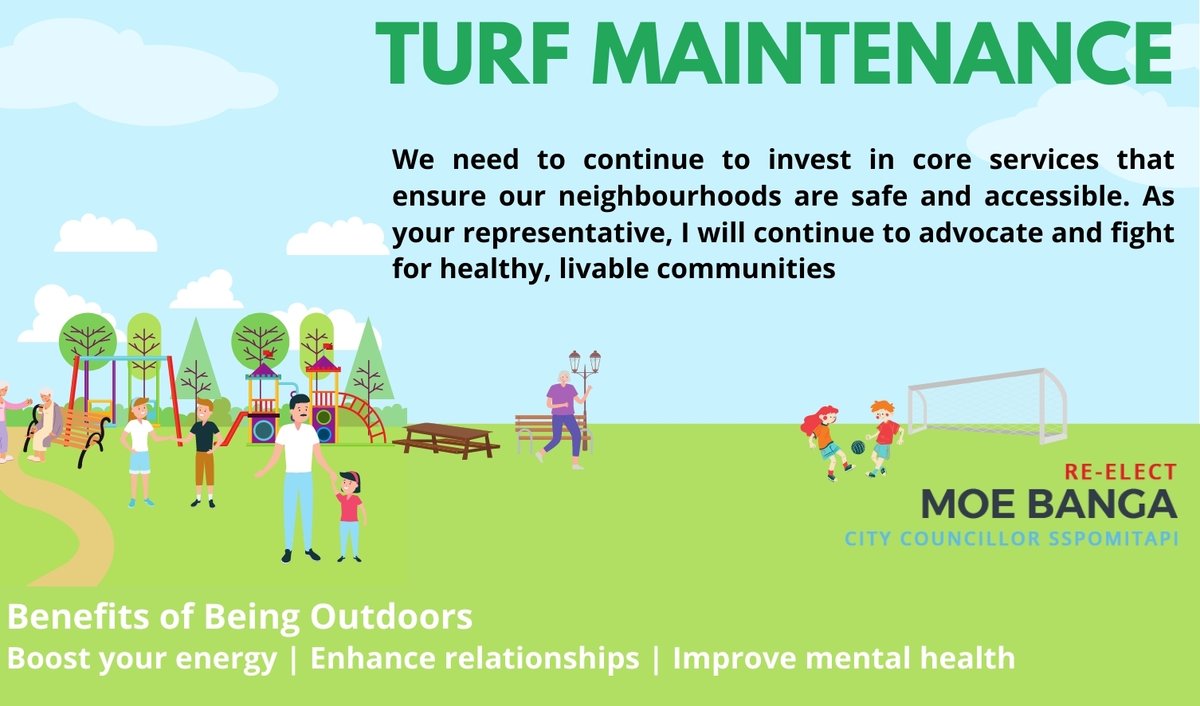 TURF MAINTENANCE

We need to continue to invest in core services that ensure our neighbourhoods are safe and accessible. As your representative, I will continue to advocate and fight for healthy, livable communities

RE-ELECT
MOE BANGA
CITY COUNCILLOR SSPOMITAPI

Benefits of Being Outdoors
Boost your energy | Enhance relationships | Improve mental health